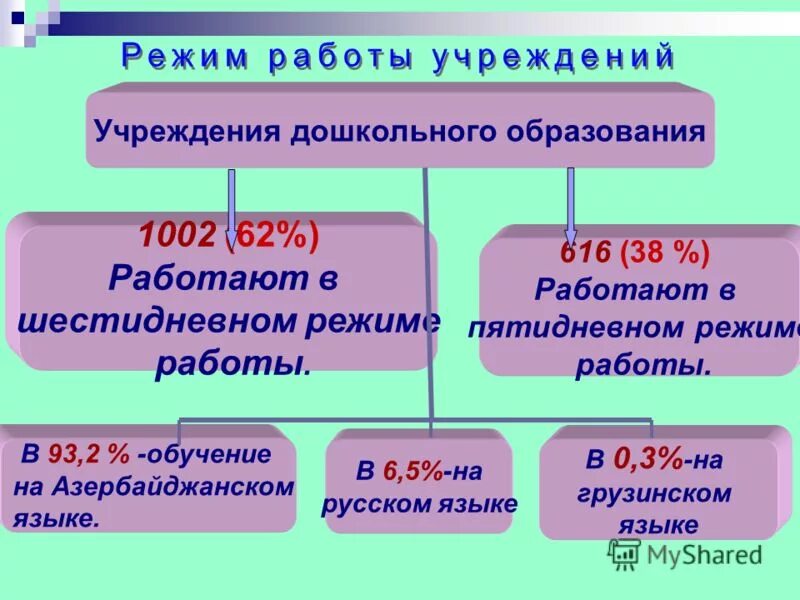 Режим работы учреждений

Учреждения дошкольного образования

1002 (62%)
Работают в шестидневном режиме работы.

616 (38 %)
Работают в пятидневном режиме работы.

В 93,2 % -обучение на Азербайджанском языке.

В 6,5%-на русском языке

В 0,3%-на грузинском языке

MyShared